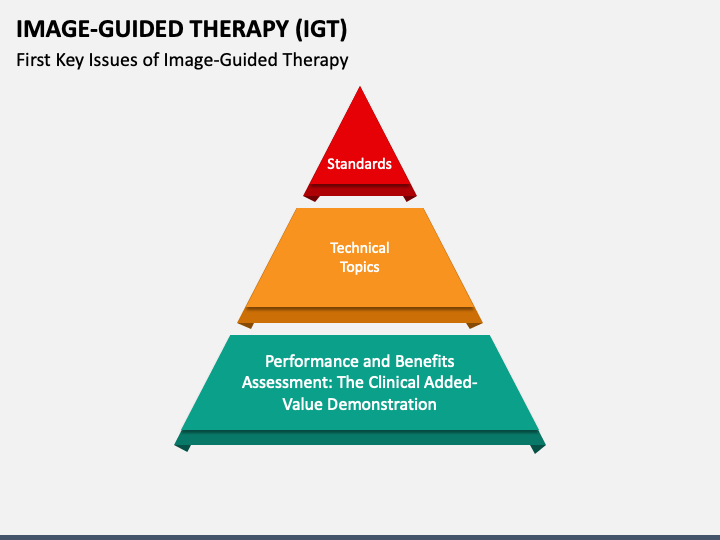 IMAGE-GUIDED THERAPY (IGT)
First Key Issues of Image-Guided Therapy

Standards

Technical Topics

Performance and Benefits Assessment: The Clinical Added-Value Demonstration